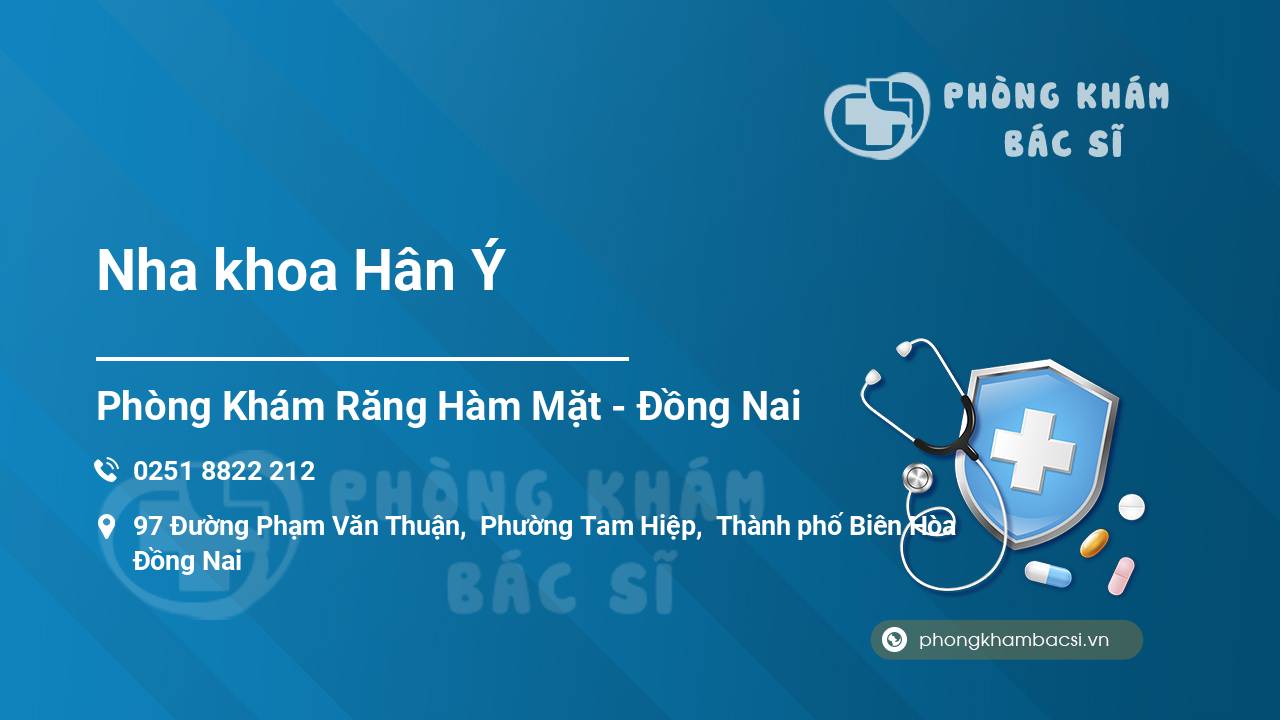 PHÒNG KHÁM BÁC SĨ

Nha khoa Hân Ý

Phòng Khám Răng Hàm Mặt - Đồng Nai

0251 8822 212

97 Đường Phạm Văn Thuận, Phường Tam Hiệp, Thành phố Biên Hòa Đồng Nai

PHÒNG KHÁM BÁC SĨ

phongkhambacsi.vn